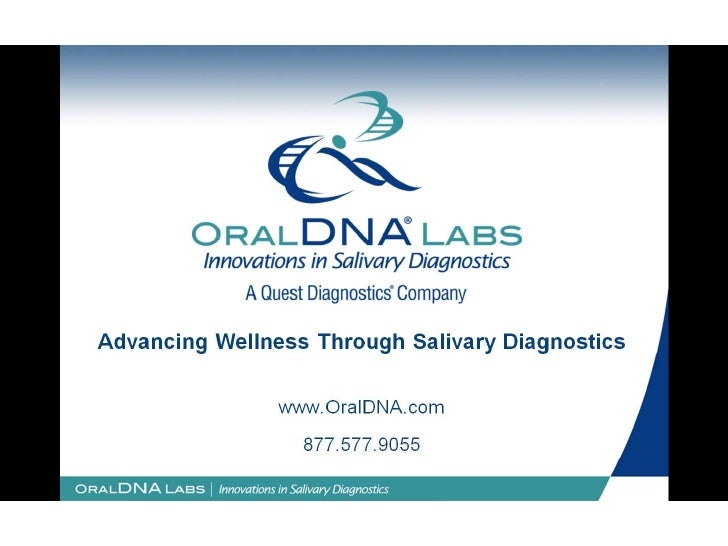 ORALDNA® LABS
Innovations in Salivary Diagnostics
A Quest Diagnostics® Company

Advancing Wellness Through Salivary Diagnostics

www.OralDNA.com

877.577.9055

ORALDNA LABS | Innovations in Salivary Diagnostics